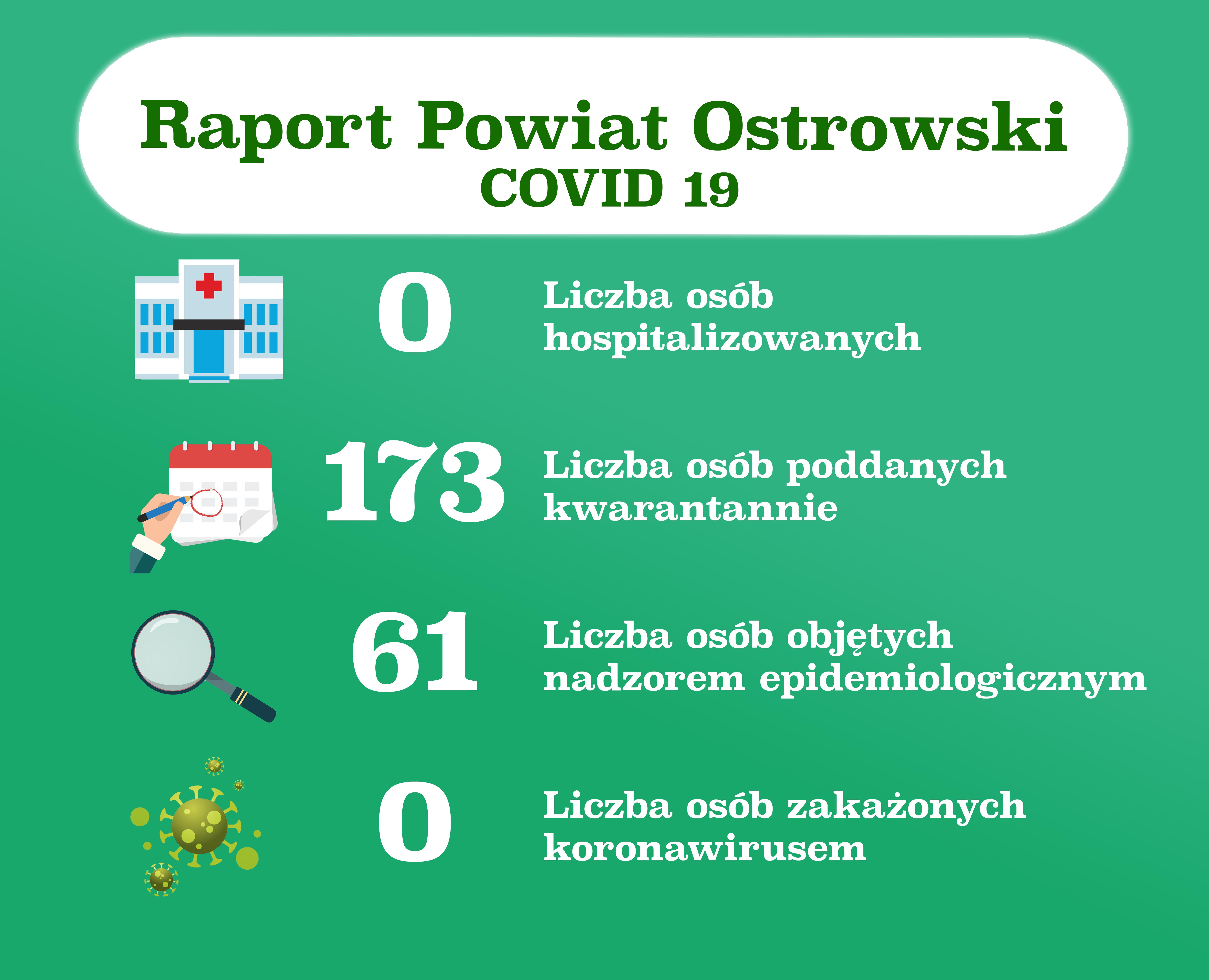 Raport Powiat Ostrowski
COVID 19

0 Liczba osób hospitalizowanych

173 Liczba osób poddanych kwarantannie

61 Liczba osób objętych nadzorem epidemiologicznym

0 Liczba osób zakażonych koronawirusem